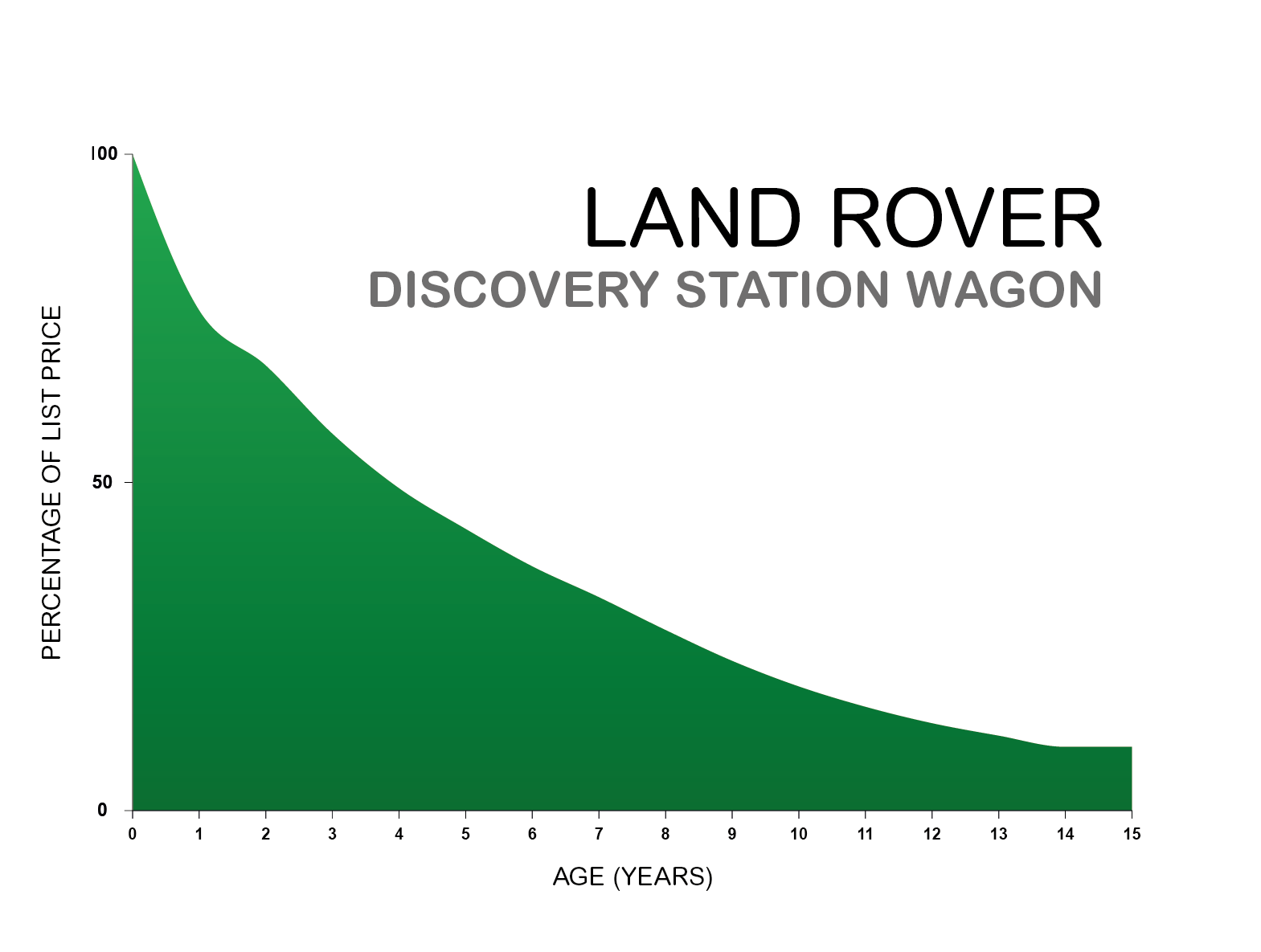 LAND ROVER
DISCOVERY STATION WAGON

PERCENTAGE OF LIST PRICE

100
50
0

0 1 2 3 4 5 6 7 8 9 10 11 12 13 14 15

AGE (YEARS)